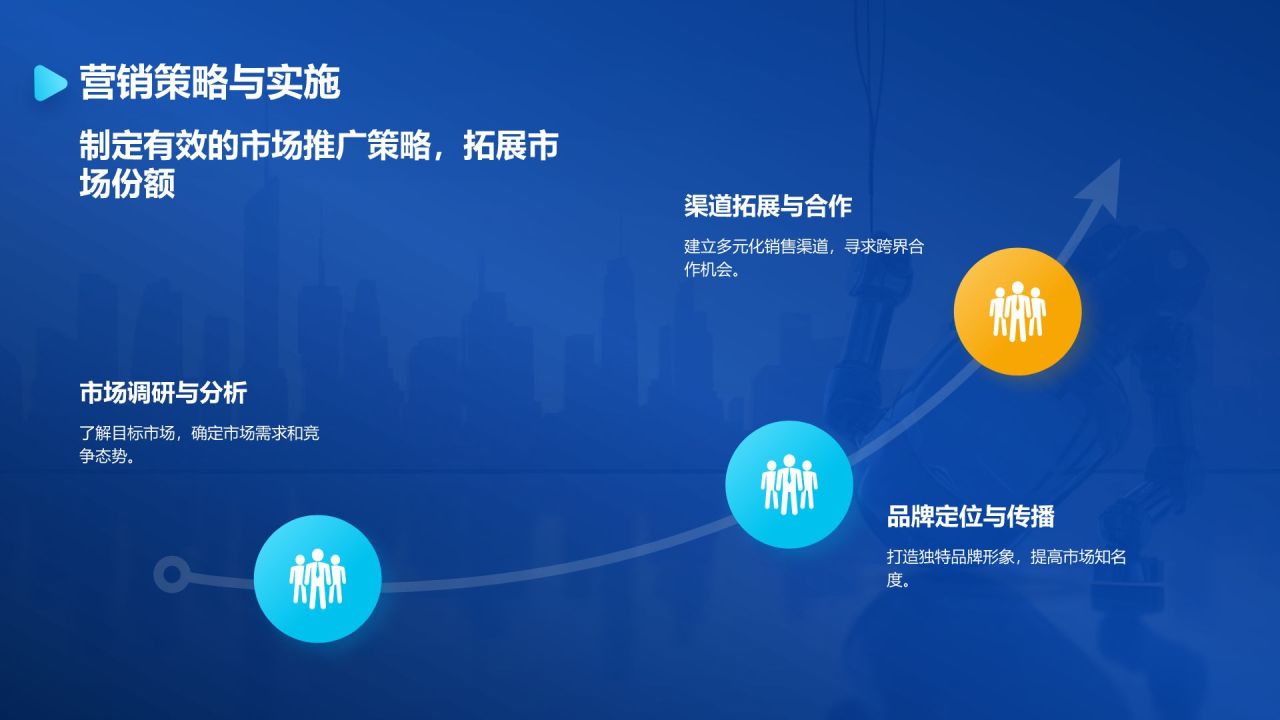 营销策略与实施

制定有效的市场推广策略，拓展市场份额

市场调研与分析

了解目标市场，确定市场需求和竞争态势。

品牌定位与传播

打造独特品牌形象，提高市场知名度。

渠道拓展与合作

建立多元化销售渠道，寻求跨界合作机会。